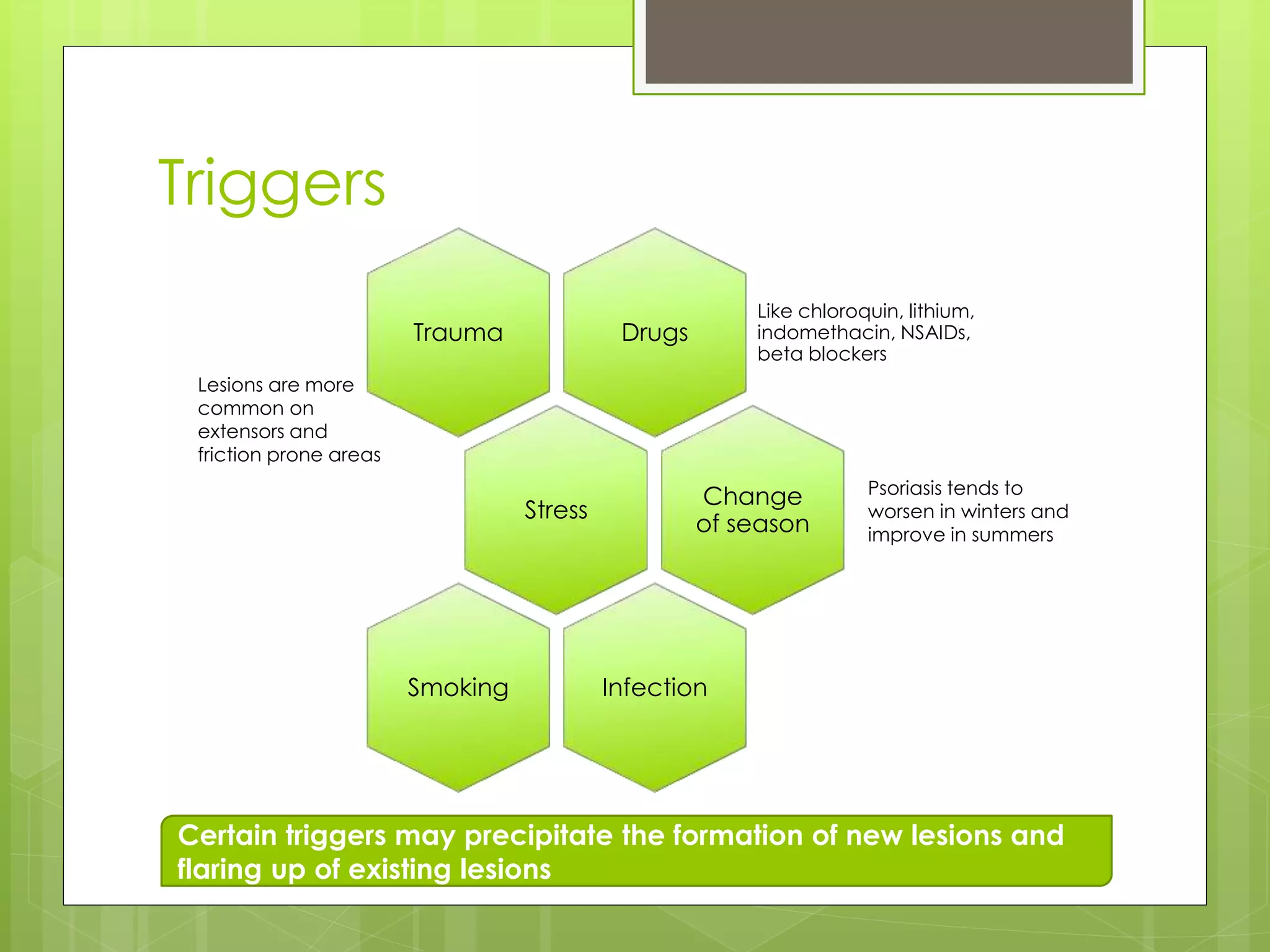 Triggers

Trauma

Drugs

Like chloroquin, lithium, indomethacin, NSAIDs, beta blockers

Lesions are more common on extensors and friction prone areas

Stress

Change of season

Psoriasis tends to worsen in winters and improve in summers

Smoking

Infection

Certain triggers may precipitate the formation of new lesions and flaring up of existing lesions